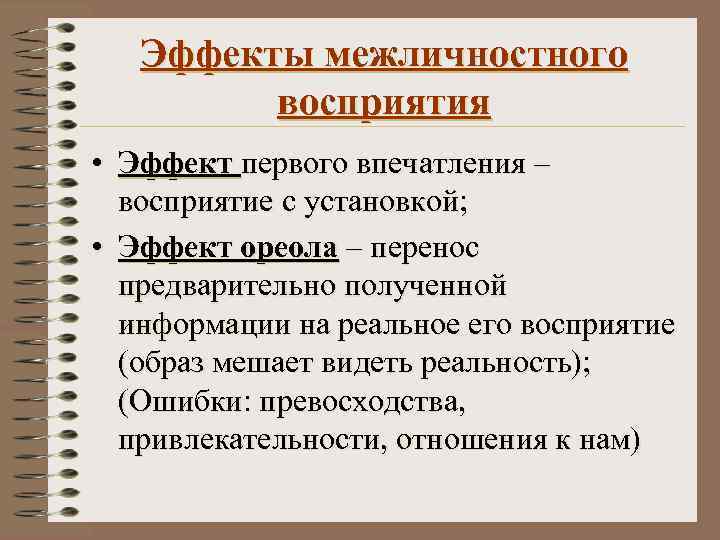 Эффекты межличностного восприятия

• Эффект первого впечатления – восприятие с установкой;

• Эффект ореола – перенос предварительно полученной информации на реальное его восприятие (образ мешает видеть реальность); (Ошибки: превосходства, привлекательности, отношения к нам)